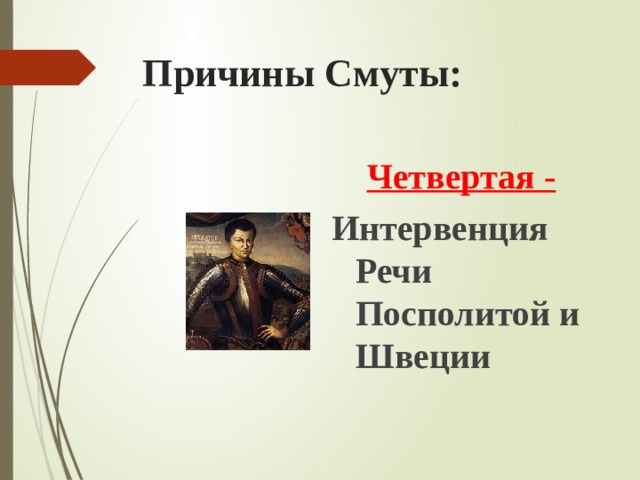 Причины Смуты:

Четвертая -

Интервенция Речи Посполитой и Швеции